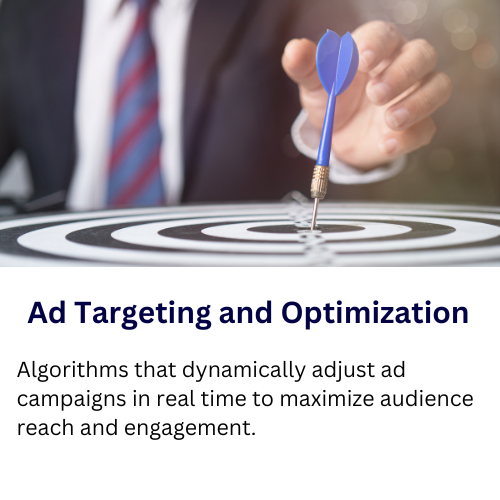 Ad Targeting and Optimization

Algorithms that dynamically adjust ad campaigns in real time to maximize audience reach and engagement.